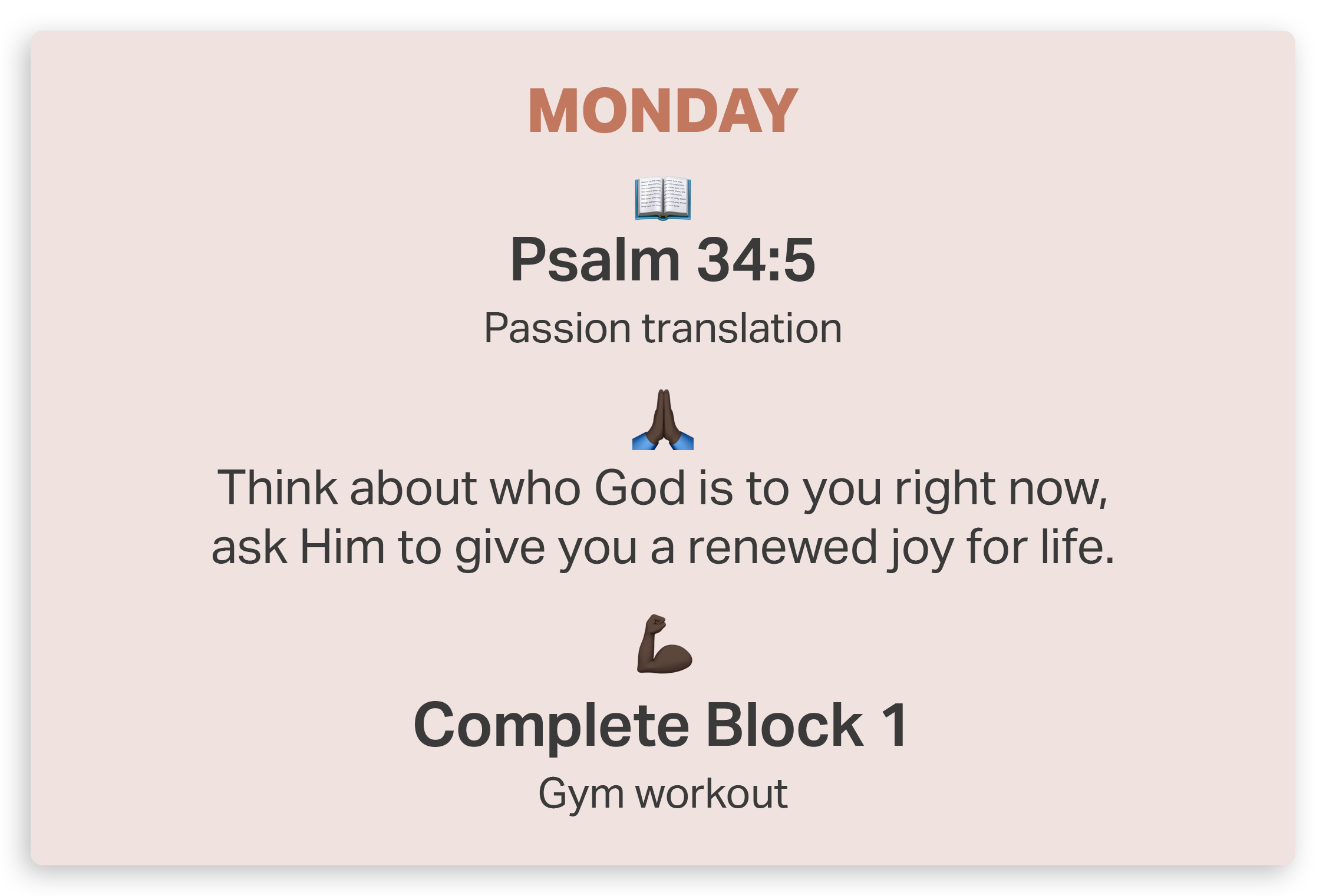 MONDAY

Psalm 34:5

Passion translation

Think about who God is to you right now, ask Him to give you a renewed joy for life.

Complete Block 1

Gym workout